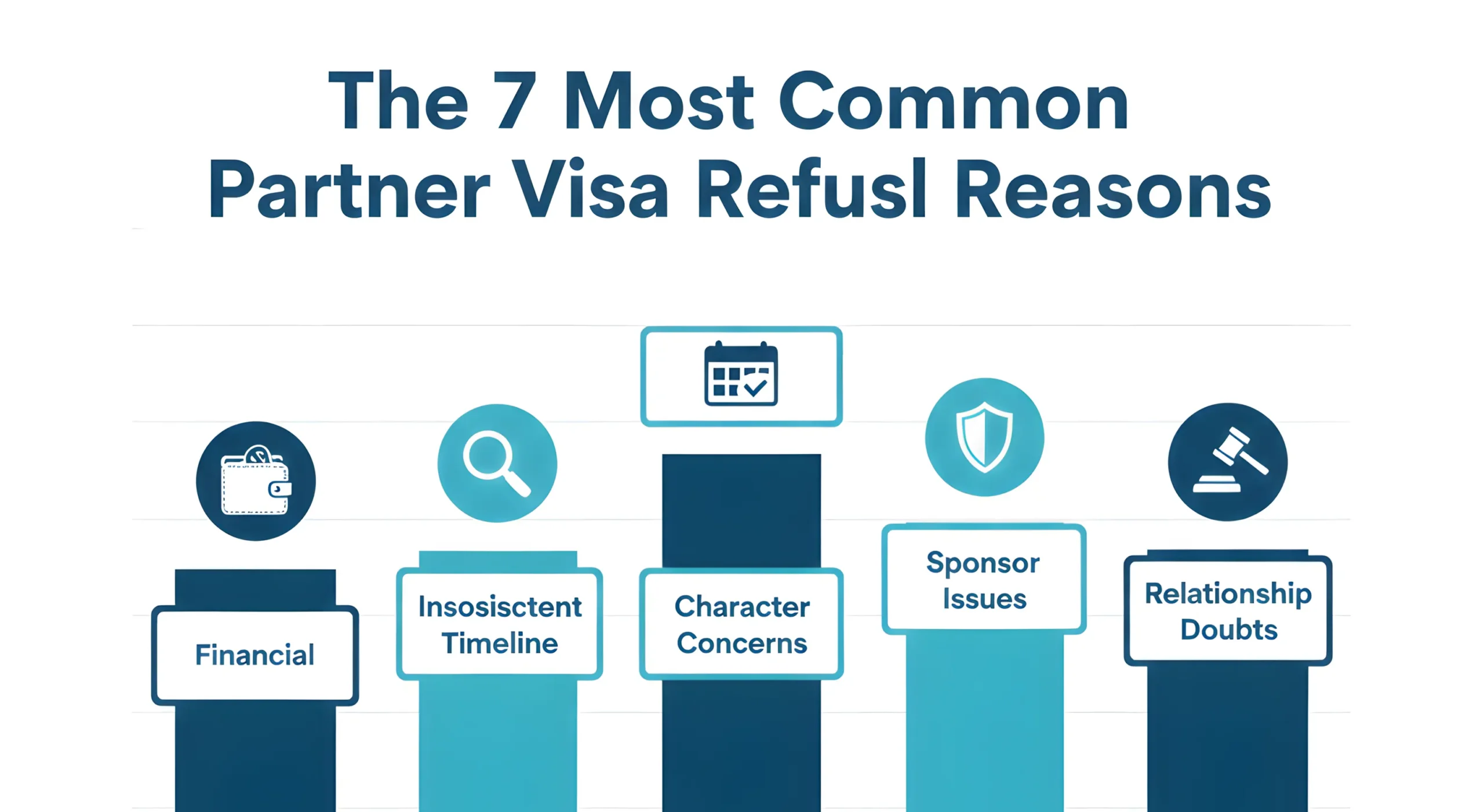 The 7 Most Common Partner Visa Refusl Reasons

Financial

Insosisctent Timeline

Character Concerns

Sponsor Issues

Relationship Doubts